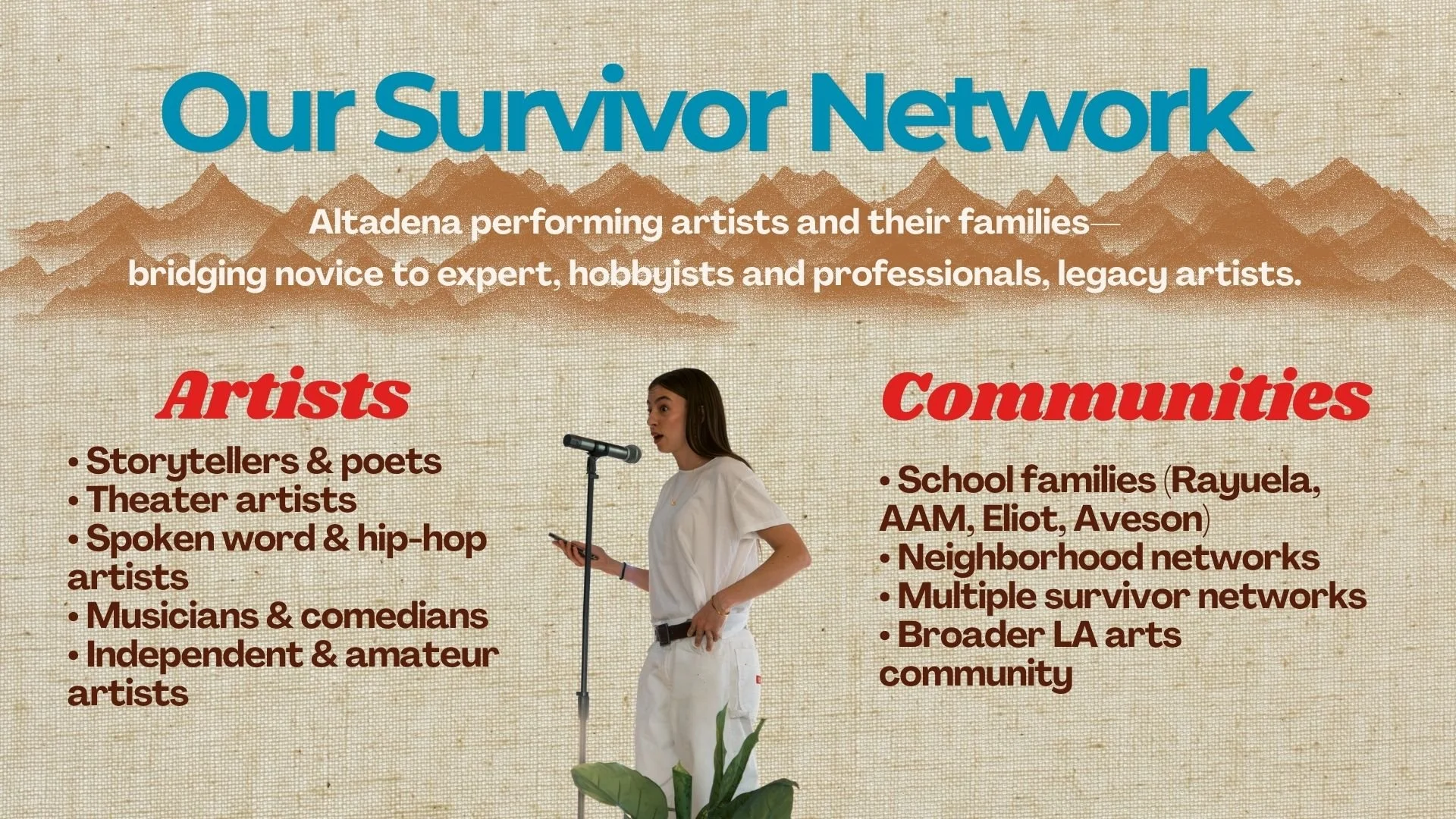 Our Survivor Network

Altadena performing artists and their families—
bridging novice to expert, hobbyists and professionals, legacy artists.

Artists

• Storytellers & poets
• Theater artists
• Spoken word & hip-hop artists
• Musicians & comedians
• Independent & amateur artists

Communities

• School families (Rayuela, AAM, Eliot, Aveson)
• Neighborhood networks
• Multiple survivor networks
• Broader LA arts community